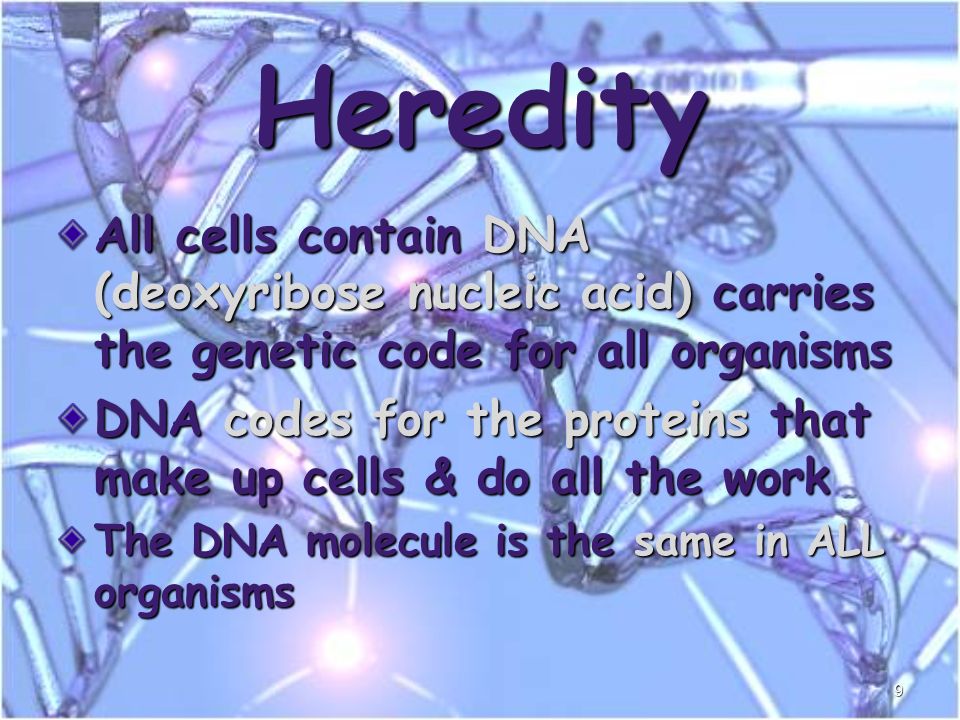 Heredity

All cells contain DNA (deoxyribose nucleic acid) carries the genetic code for all organisms

DNA codes for the proteins that make up cells & do all the work

The DNA molecule is the same in ALL organisms

9